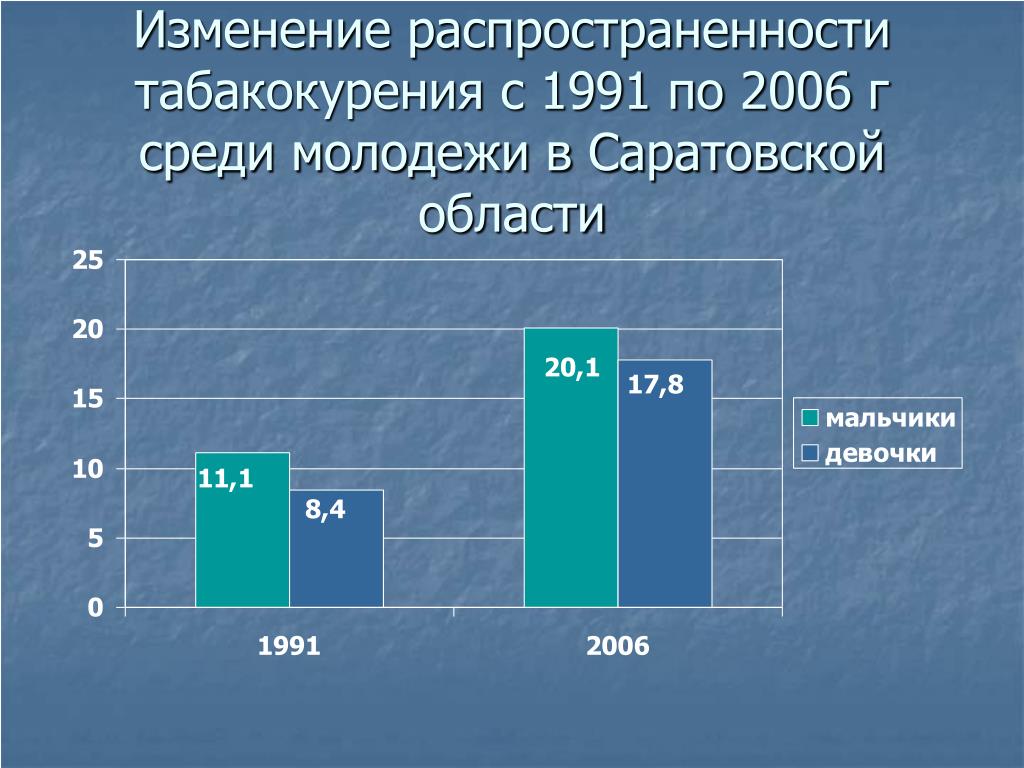 Изменение распространенности табакокурения с 1991 по 2006 г среди молодежи в Саратовской области

25
20
15
10
5
0

11,1
8,4
20,1
17,8

1991
2006

мальчики
девочки